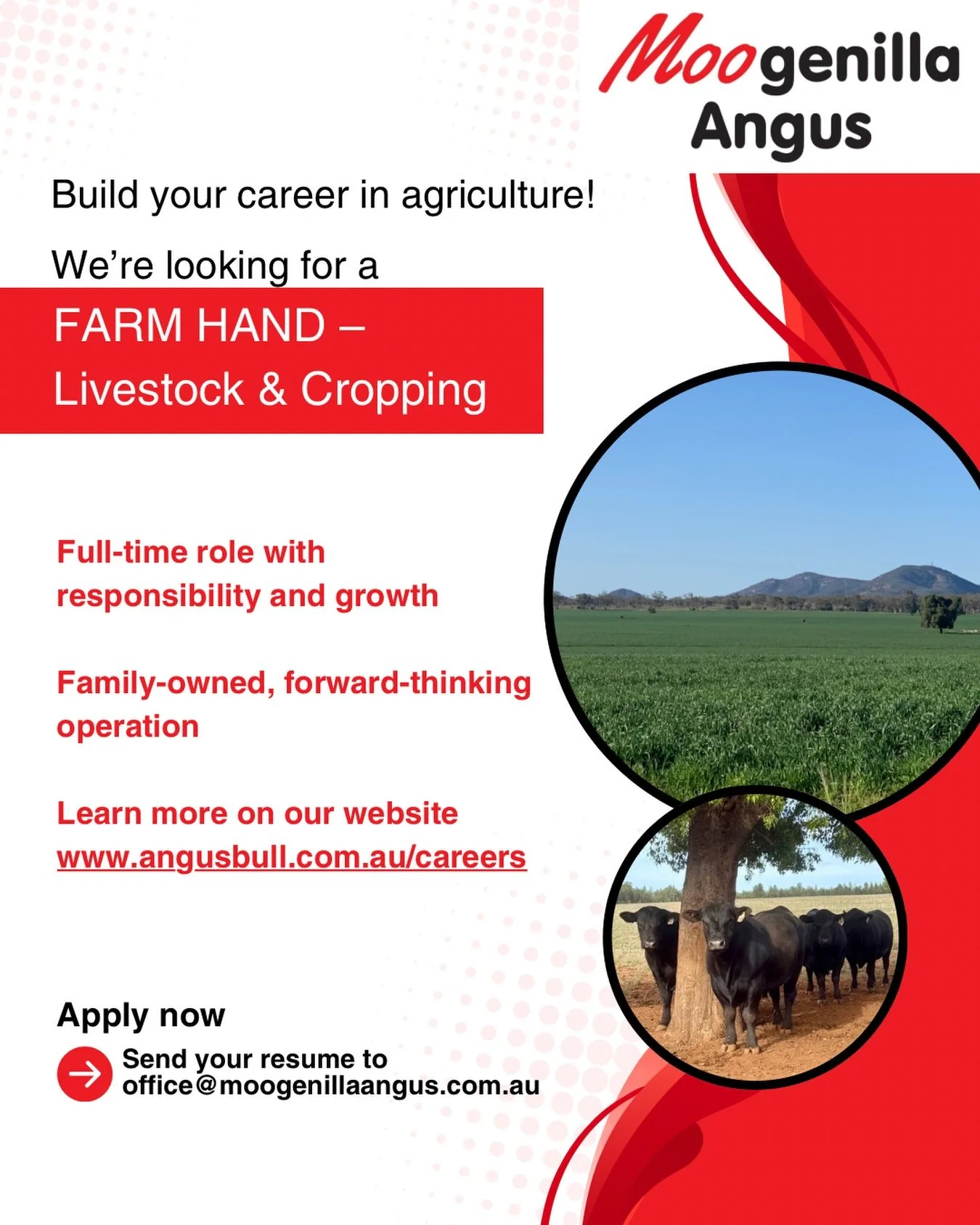 Moogenilla Angus

Build your career in agriculture!

We're looking for a

FARM HAND –
Livestock & Cropping

Full-time role with responsibility and growth

Family-owned, forward-thinking operation

Learn more on our website
www.angusbull.com.au/careers

Apply now

Send your resume to
office@moogenillaangus.com.au